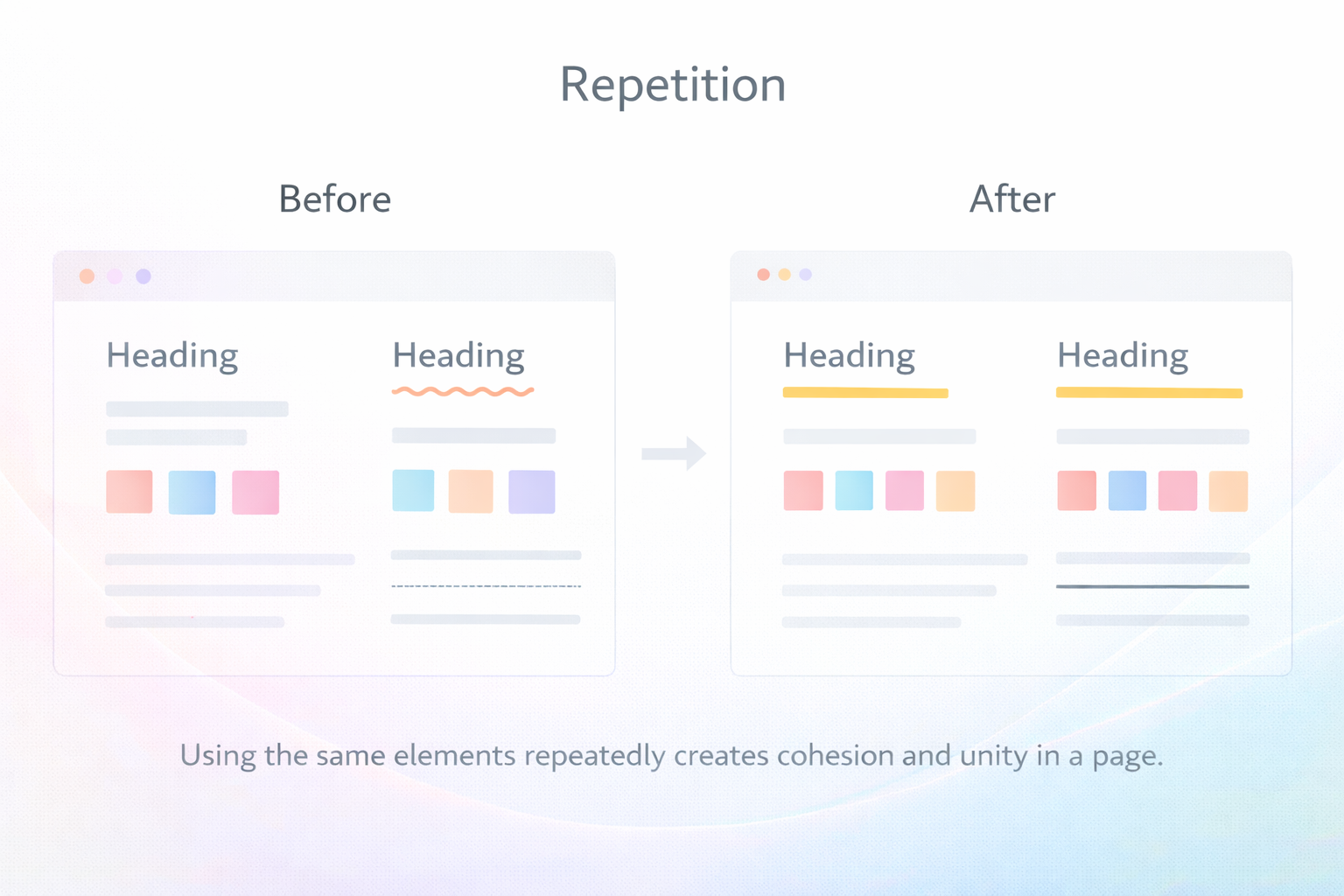 Repetition

Before

Heading

Heading

After

Heading

Heading

Using the same elements repeatedly creates cohesion and unity in a page.